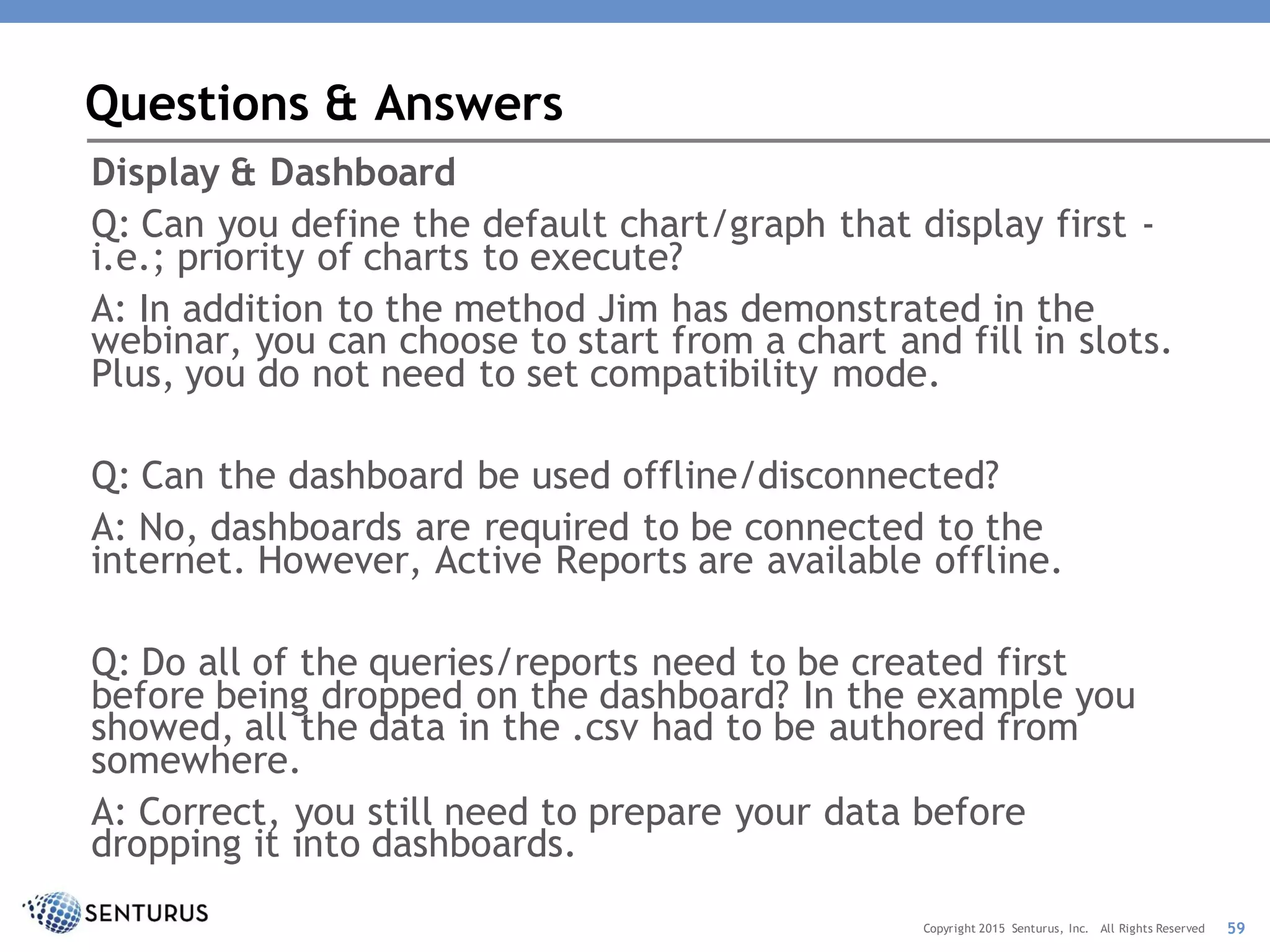 Questions & Answers

Display & Dashboard

Q: Can you define the default chart/graph that display first - i.e.; priority of charts to execute?

A: In addition to the method Jim has demonstrated in the webinar, you can choose to start from a chart and fill in slots. Plus, you do not need to set compatibility mode.

Q: Can the dashboard be used offline/disconnected?

A: No, dashboards are required to be connected to the internet. However, Active Reports are available offline.

Q: Do all of the queries/reports need to be created first before being dropped on the dashboard? In the example you showed, all the data in the .csv had to be authored from somewhere.

A: Correct, you still need to prepare your data before dropping it into dashboards.

SENTURUS

Copyright 2015 Senturus, Inc. All Rights Reserved 59